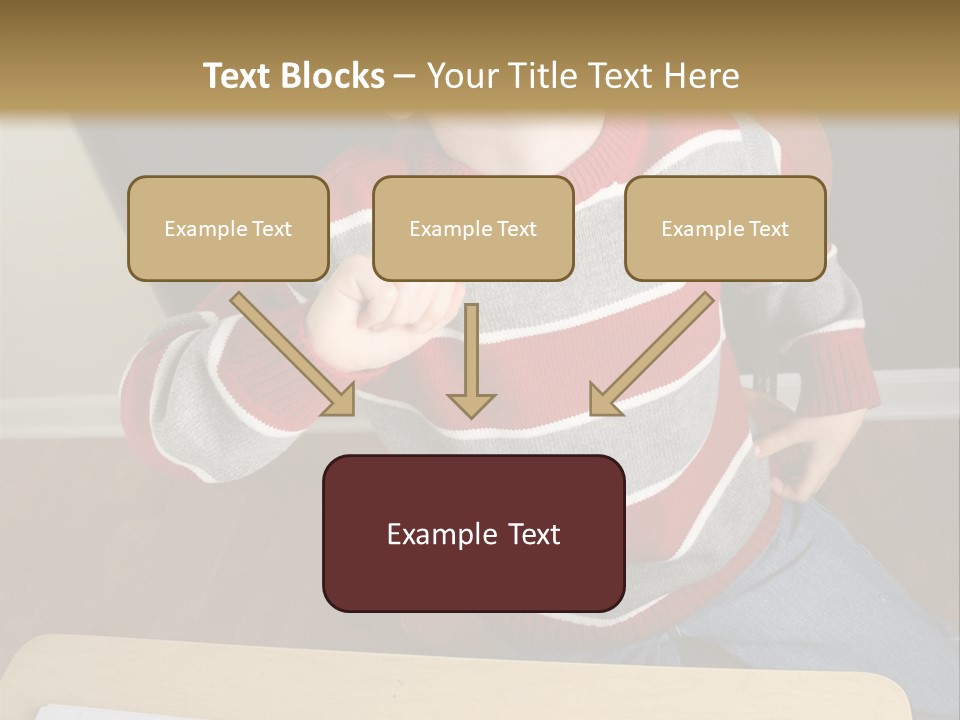 Text Blocks – Your Title Text Here

Example Text

Example Text

Example Text

Example Text